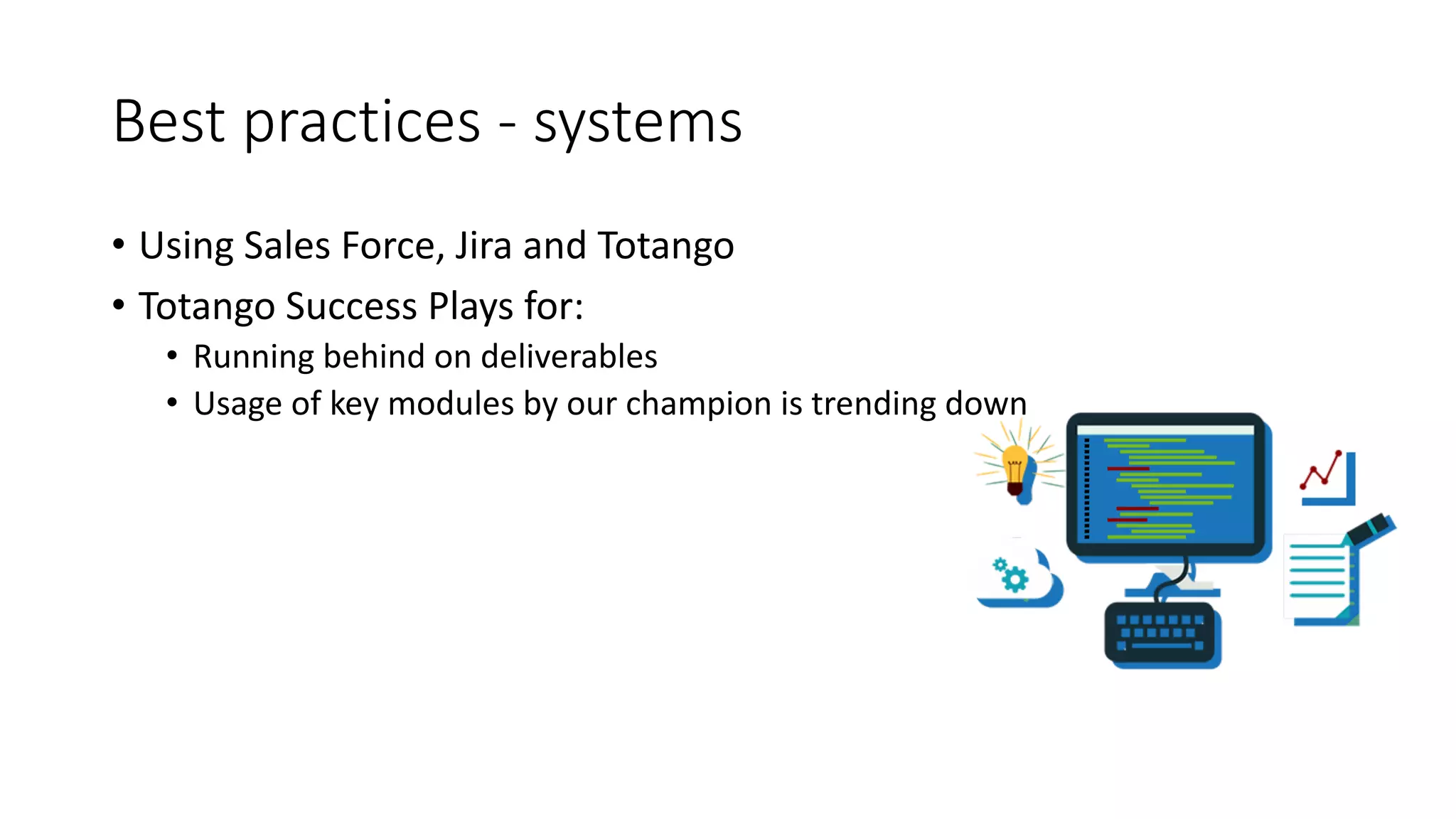 Best practices - systems

• Using Sales Force, Jira and Totango
• Totango Success Plays for:
  • Running behind on deliverables
  • Usage of key modules by our champion is trending down